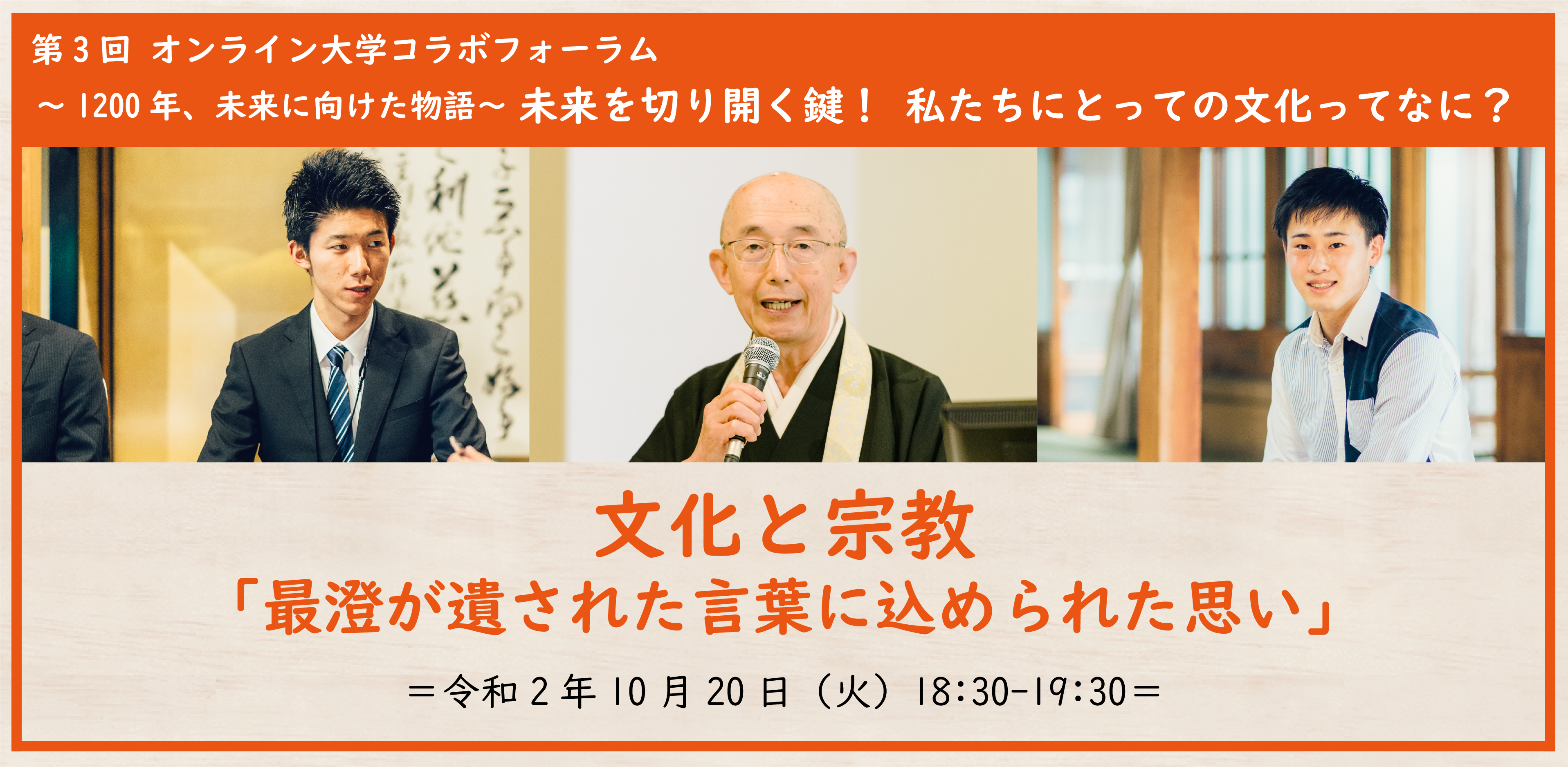 第３回 オンライン大学コラボフォーラム
～1200年、未来に向けた物語～ 未来を切り開く鍵！ 私たちにとっての文化ってなに？

文化と宗教
「最澄が遺された言葉に込められた思い」

＝令和２年10月20日（火）18:30-19:30＝